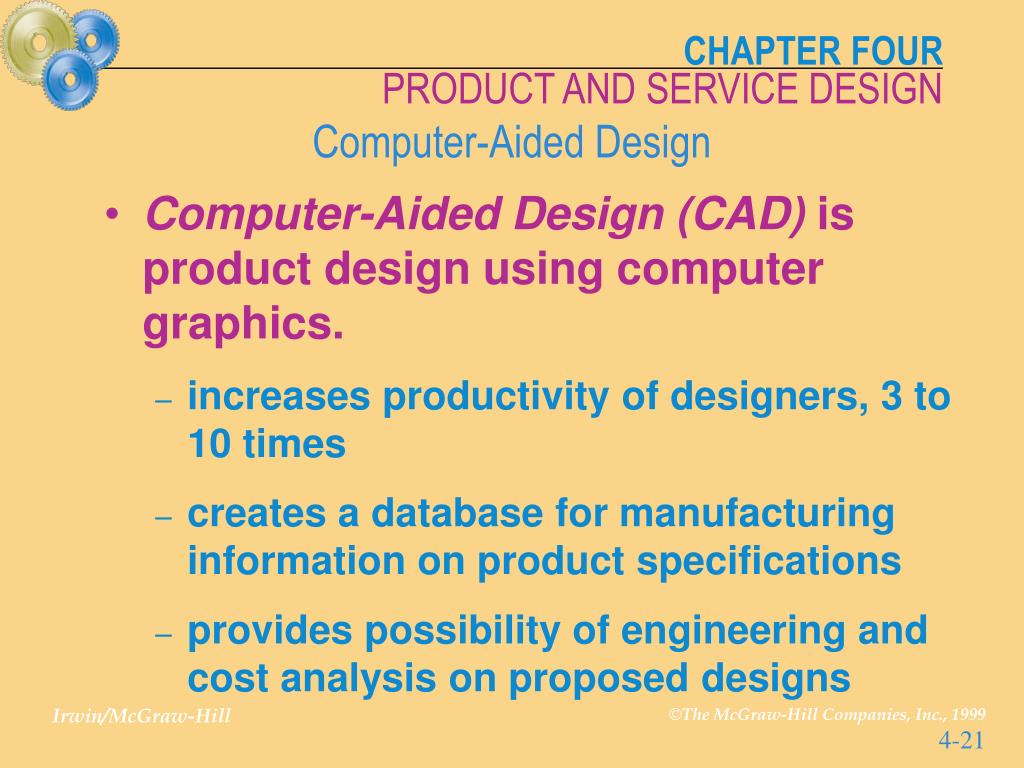 CHAPTER FOUR
PRODUCT AND SERVICE DESIGN

Computer-Aided Design

• Computer-Aided Design (CAD) is product design using computer graphics.

– increases productivity of designers, 3 to 10 times

– creates a database for manufacturing information on product specifications

– provides possibility of engineering and cost analysis on proposed designs

Irwin/McGraw-Hill

©The McGraw-Hill Companies, Inc., 1999

4-21